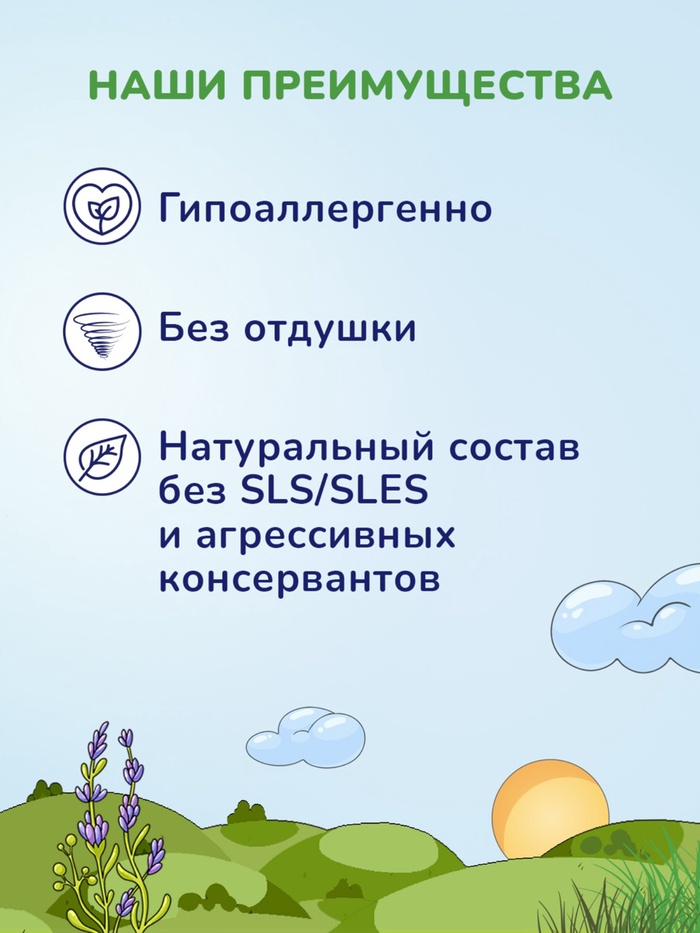 НАШИ ПРЕИМУЩЕСТВА

Гипоаллергенно

Без отдушки

Натуральный состав без SLS/SLES и агрессивных консервантов